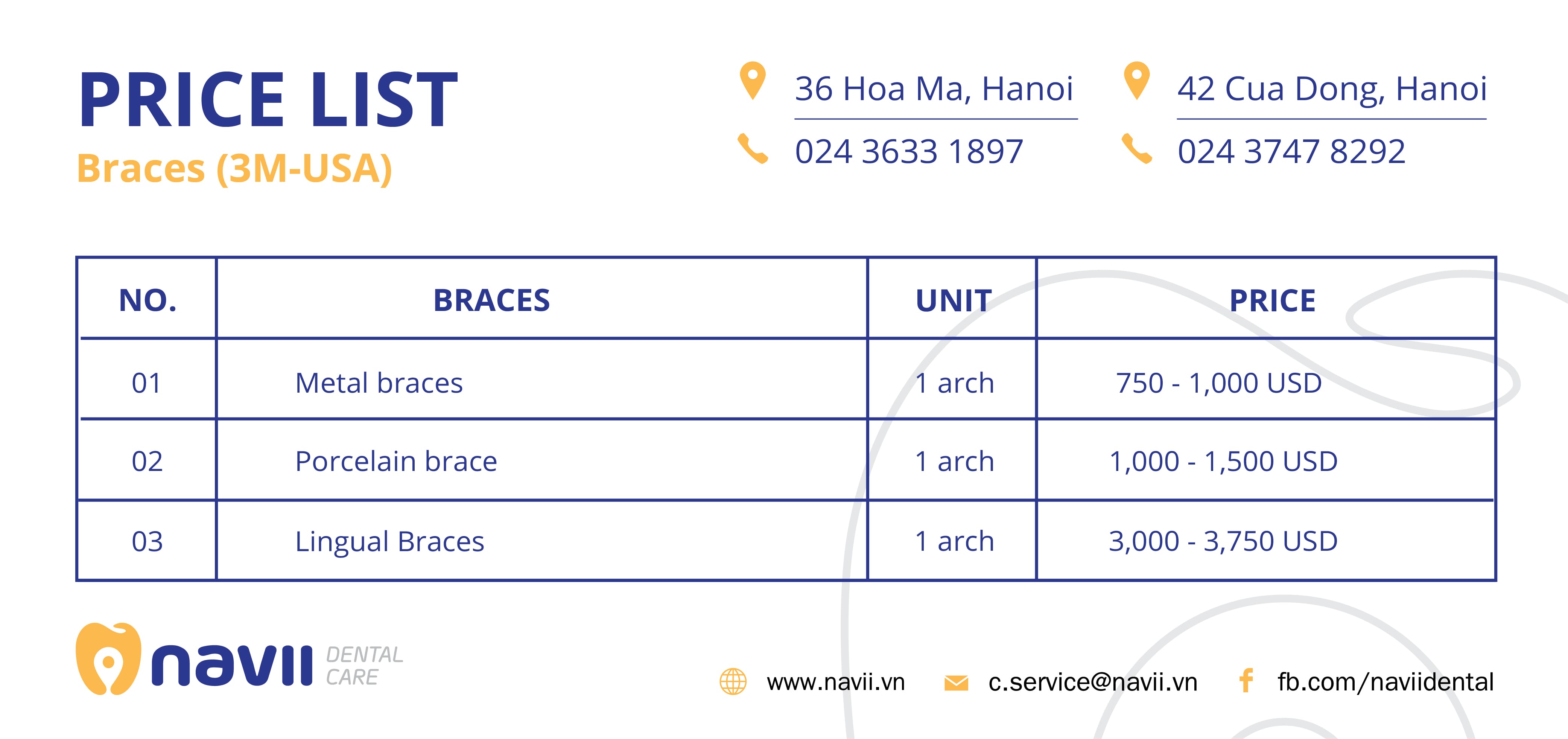 PRICE LIST
Braces (3M-USA)

36 Hoa Ma, Hanoi
024 3633 1897

42 Cua Dong, Hanoi
024 3747 8292

| NO. | BRACES | UNIT | PRICE |
|---|---|---|---|
| 01 | Metal braces | 1 arch | 750 - 1,000 USD |
| 02 | Porcelain brace | 1 arch | 1,000 - 1,500 USD |
| 03 | Lingual Braces | 1 arch | 3,000 - 3,750 USD |

navii DENTAL CARE

www.navii.vn c.service@navii.vn fb.com/naviidental